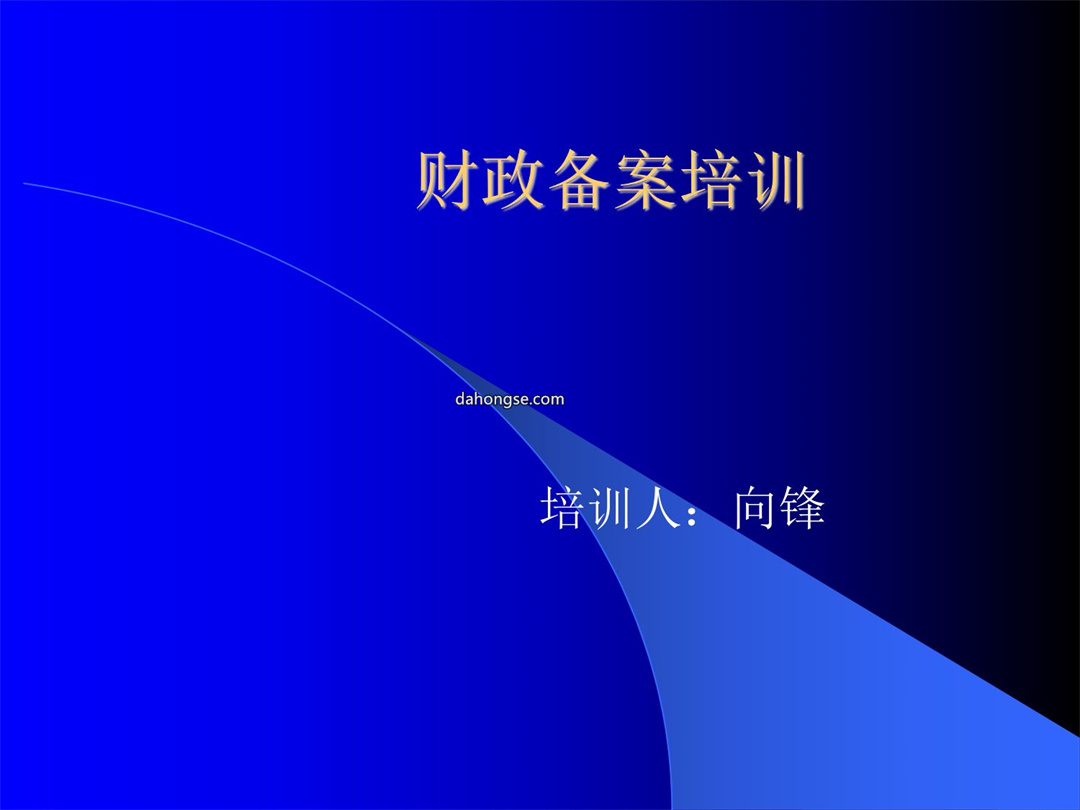 财政备案培训

dahongse.com

培训人：向锋